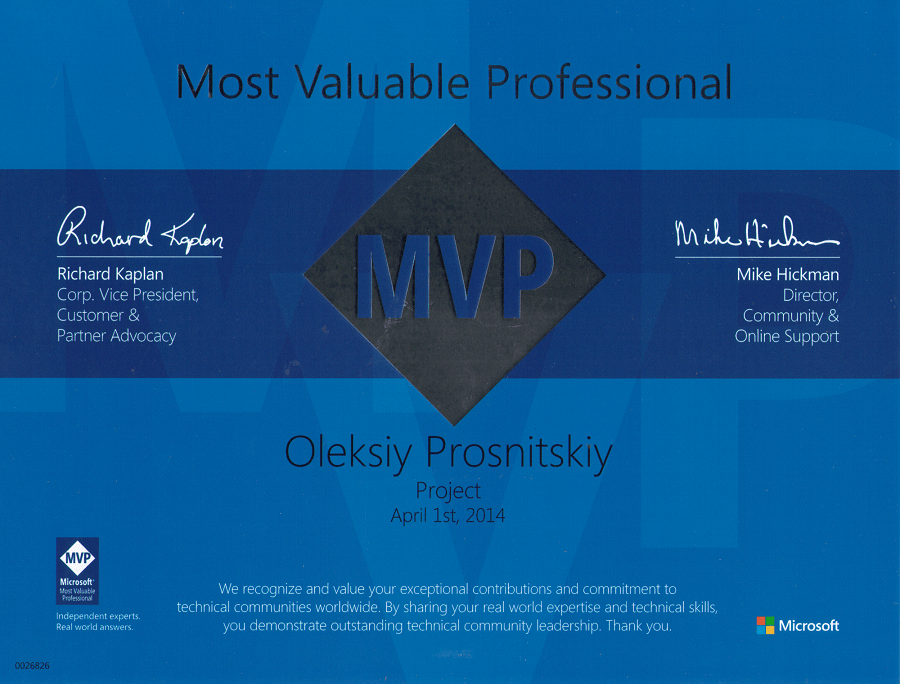 Most Valuable Professional

Richard Kaplan

Richard Kaplan
Corp. Vice President,
Customer &
Partner Advocacy

MVP

Mike Hickman

Mike Hickman
Director,
Community &
Online Support

Oleksiy Prosnitskiy
Project
April 1st, 2014

MVP
Microsoft
Most Valuable
Professional
Independent experts.
Real world answers.

We recognize and value your exceptional contributions and commitment to technical communities worldwide. By sharing your real world expertise and technical skills, you demonstrate outstanding technical community leadership. Thank you.

Microsoft

0026826